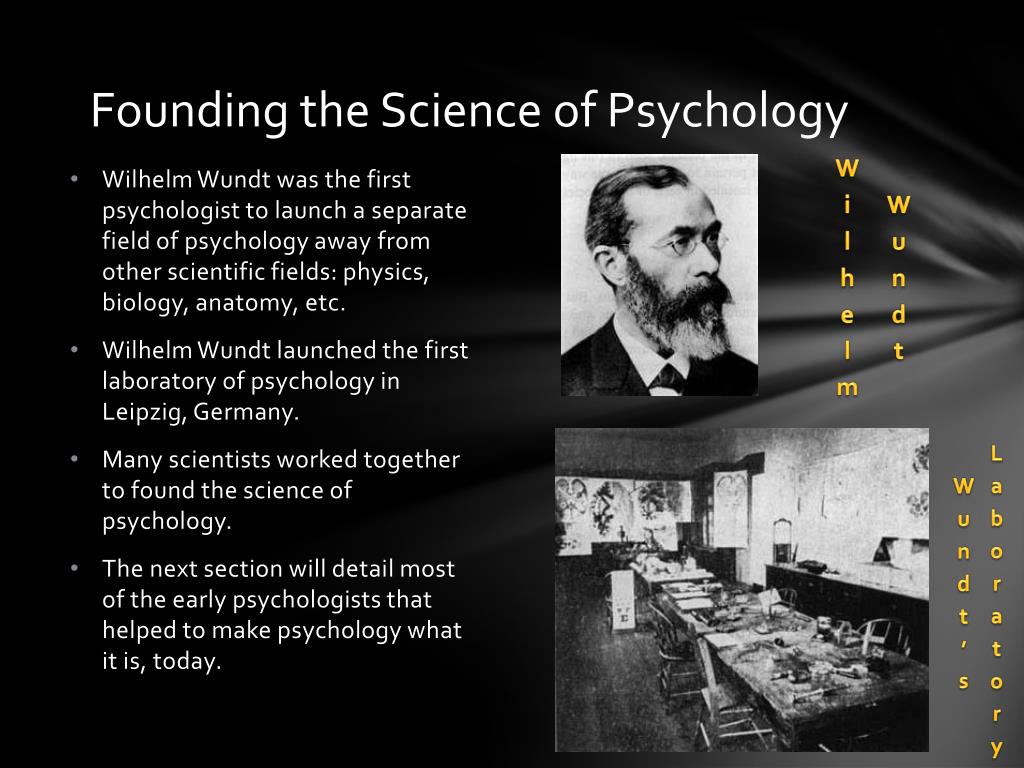 Founding the Science of Psychology

• Wilhelm Wundt was the first psychologist to launch a separate field of psychology away from other scientific fields: physics, biology, anatomy, etc.

• Wilhelm Wundt launched the first laboratory of psychology in Leipzig, Germany.

• Many scientists worked together to found the science of psychology.

• The next section will detail most of the early psychologists that helped to make psychology what it is, today.

Wilhelm Wundt

Wundt's Laboratory